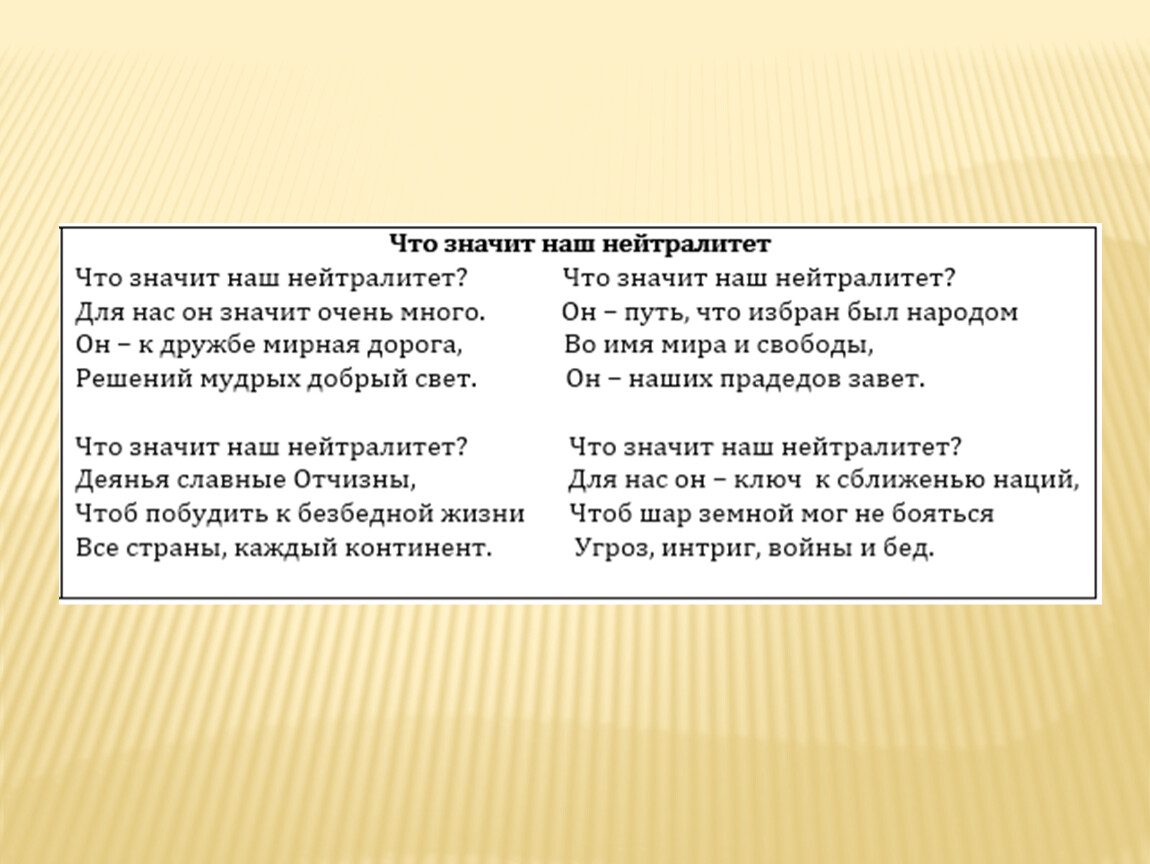 Что значит наш нейтралитет

Что значит наш нейтралитет?
Для нас он значит очень много.
Он – к дружбе мирная дорога,
Решений мудрых добрый свет.

Что значит наш нейтралитет?
Деянья славные Отчизны,
Чтоб побудить к безбедной жизни
Все страны, каждый континент.

Что значит наш нейтралитет?
Он – путь, что избран был народом
Во имя мира и свободы,
Он – наших прадедов завет.

Что значит наш нейтралитет?
Для нас он – ключ к сближенью наций,
Чтоб шар земной мог не бояться
Угроз, интриг, войны и бед.